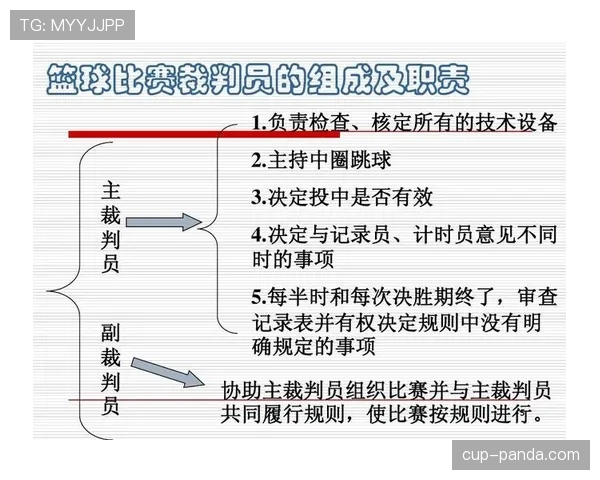 TG: MYYJJPP

篮球比赛裁判员的组成及职责

主裁判员

1.负责检查、核定所有的技术设备

2.主持中圈跳球

3.决定投中是否有效

4.决定与记录员、计时员意见不同时的事项

5.每半时和每次决胜期终了，审查记录表并有权决定规则中没有明确规定的事项

副裁判员

协助主裁判员组织比赛并与主裁判员共同履行规则，使比赛按规则进行。

cup-panda.com